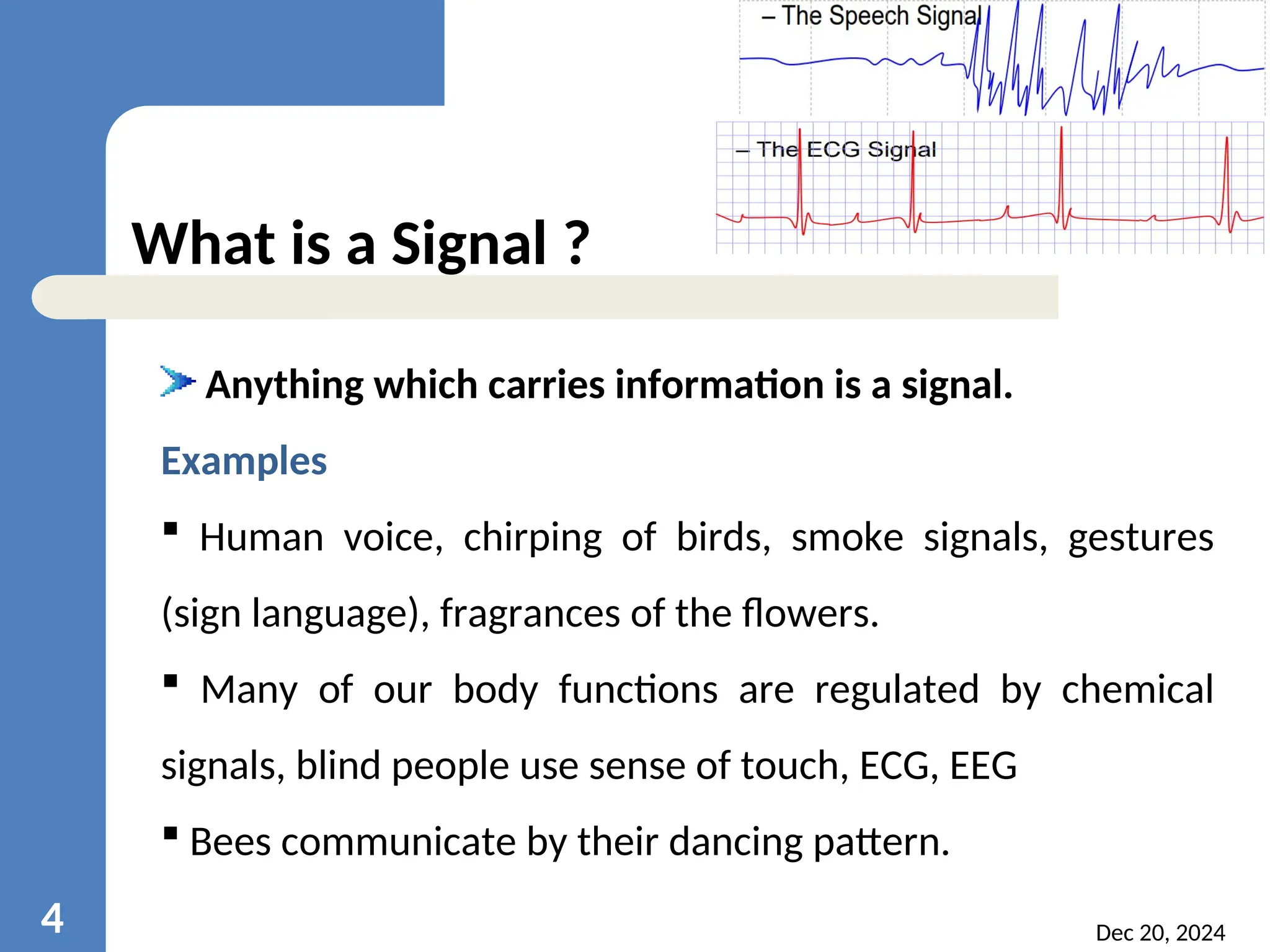 – The Speech Signal

– The ECG Signal

What is a Signal ?

Anything which carries information is a signal.

Examples

▪ Human voice, chirping of birds, smoke signals, gestures (sign language), fragrances of the flowers.

▪ Many of our body functions are regulated by chemical signals, blind people use sense of touch, ECG, EEG

▪ Bees communicate by their dancing pattern.

4

Dec 20, 2024